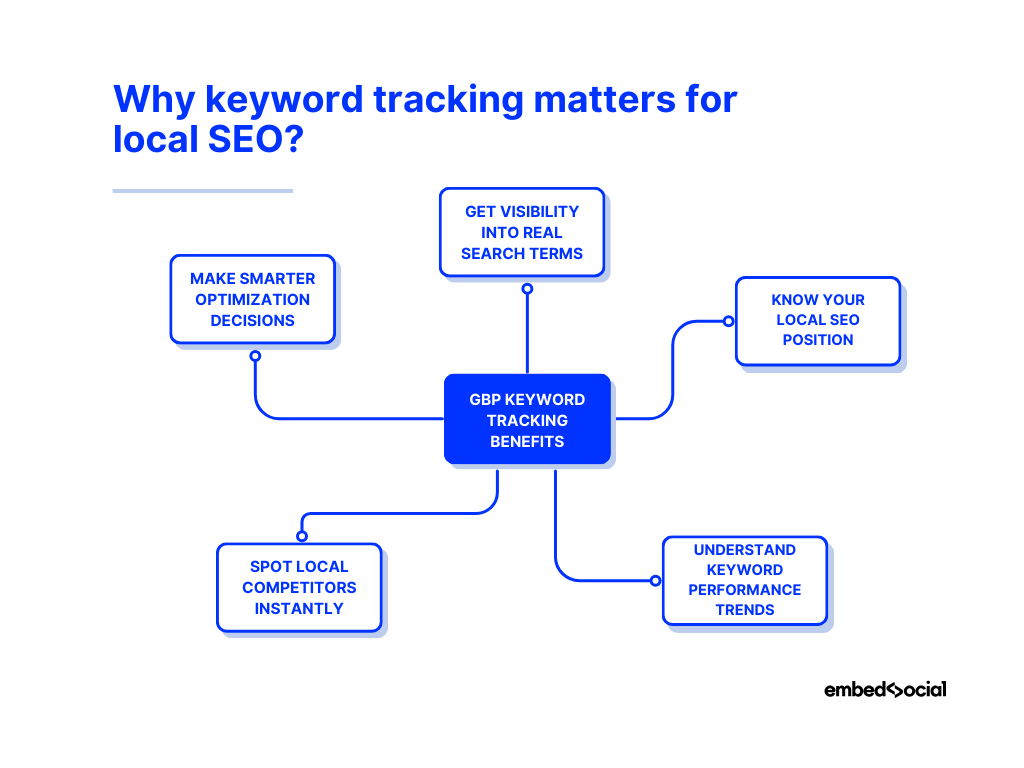 Why keyword tracking matters for local SEO?

GET VISIBILITY INTO REAL SEARCH TERMS

MAKE SMARTER OPTIMIZATION DECISIONS

KNOW YOUR LOCAL SEO POSITION

GBP KEYWORD TRACKING BENEFITS

SPOT LOCAL COMPETITORS INSTANTLY

UNDERSTAND KEYWORD PERFORMANCE TRENDS

embedsocial